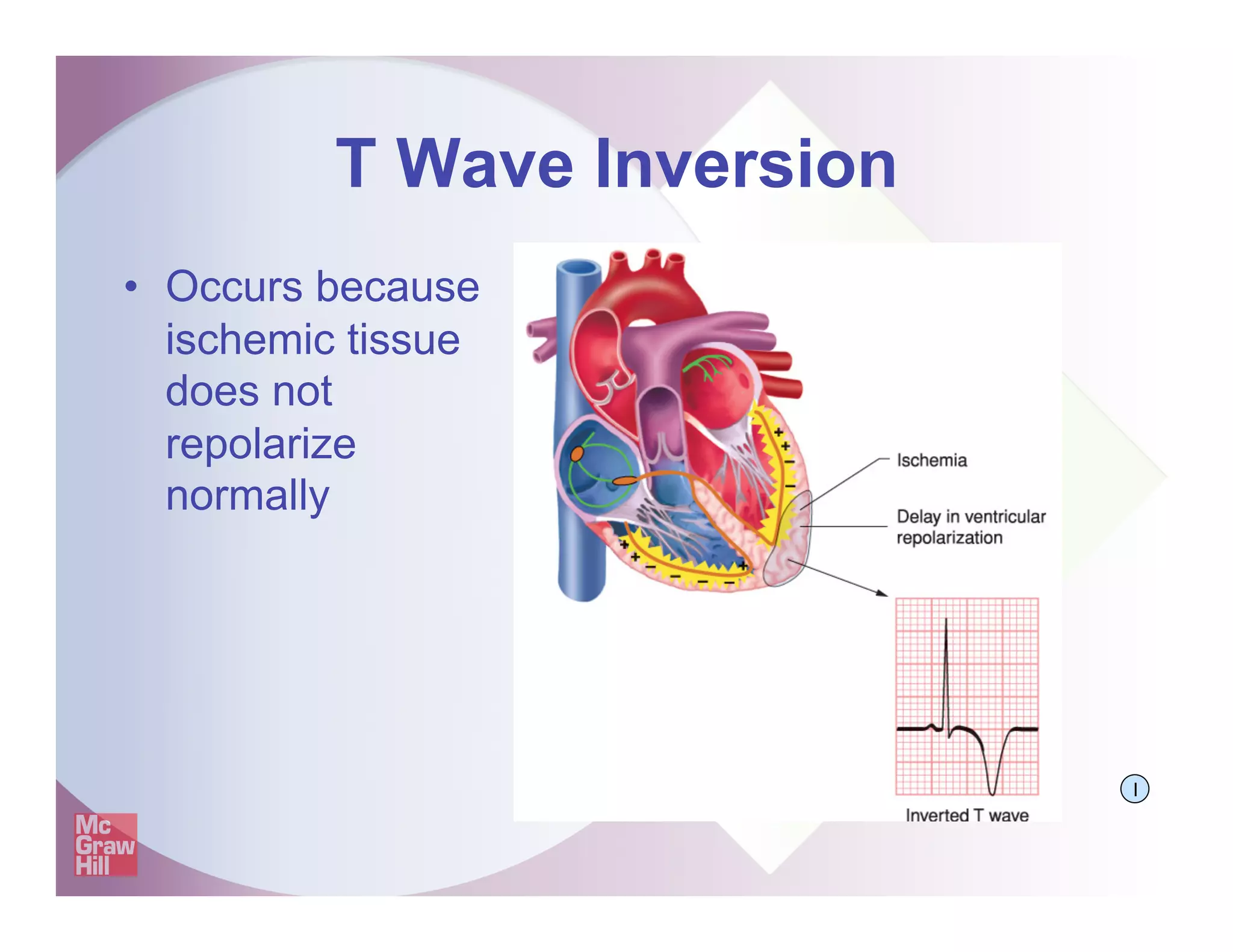 T Wave Inversion

• Occurs because ischemic tissue does not repolarize normally

Ischemia

Delay in ventricular repolarization

Inverted T wave

I

Mc Graw Hill